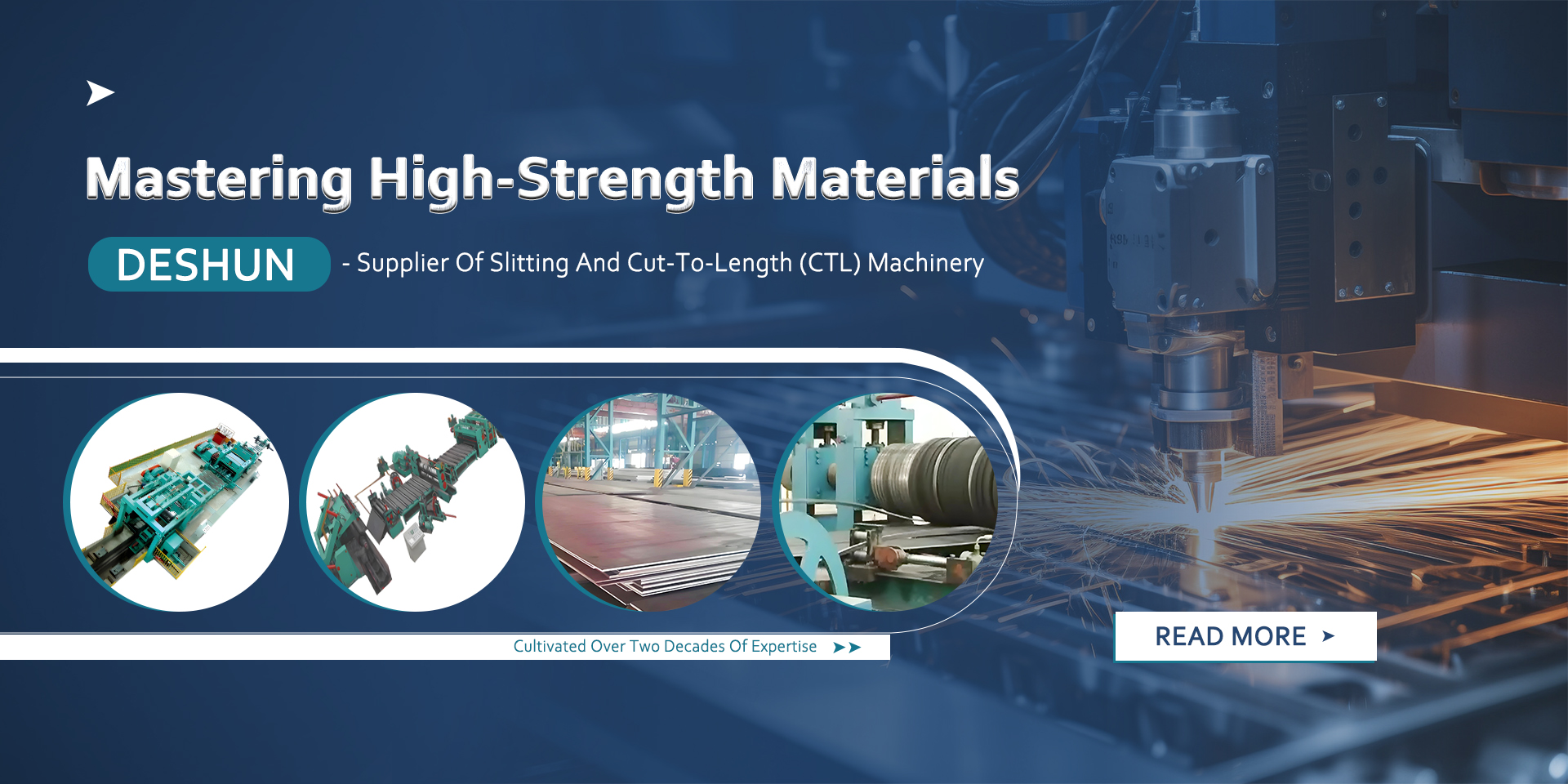 Mastering High-Strength Materials

DESHUN - Supplier Of Slitting And Cut-To-Length (CTL) Machinery

Cultivated Over Two Decades Of Expertise

READ MORE